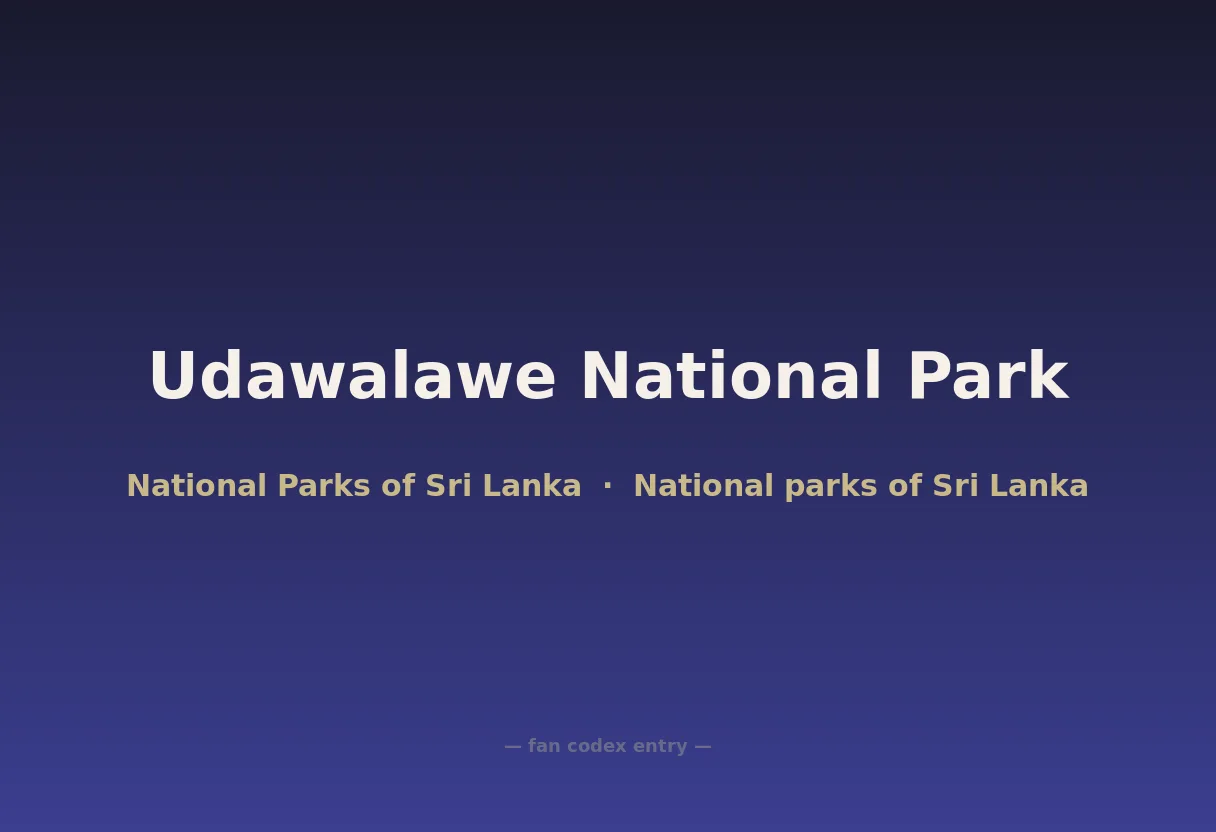 Udawalawe National Park

National Parks of Sri Lanka · National parks of Sri Lanka

— fan codex entry —